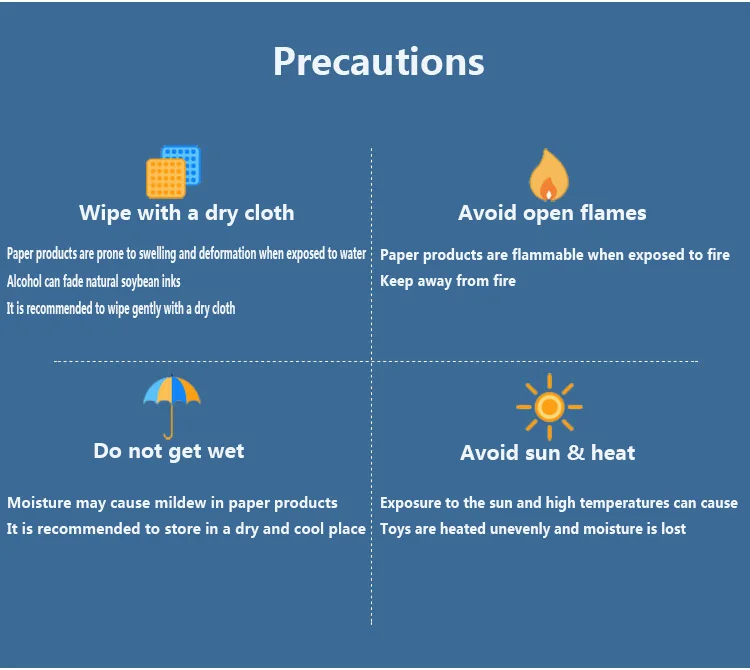 Precautions

Wipe with a dry cloth

Paper products are prone to swelling and deformation when exposed to water
Alcohol can fade natural soybean inks
It is recommended to wipe gently with a dry cloth

Avoid open flames

Paper products are flammable when exposed to fire
Keep away from fire

Do not get wet

Moisture may cause mildew in paper products
It is recommended to store in a dry and cool place

Avoid sun & heat

Exposure to the sun and high temperatures can cause
Toys are heated unevenly and moisture is lost